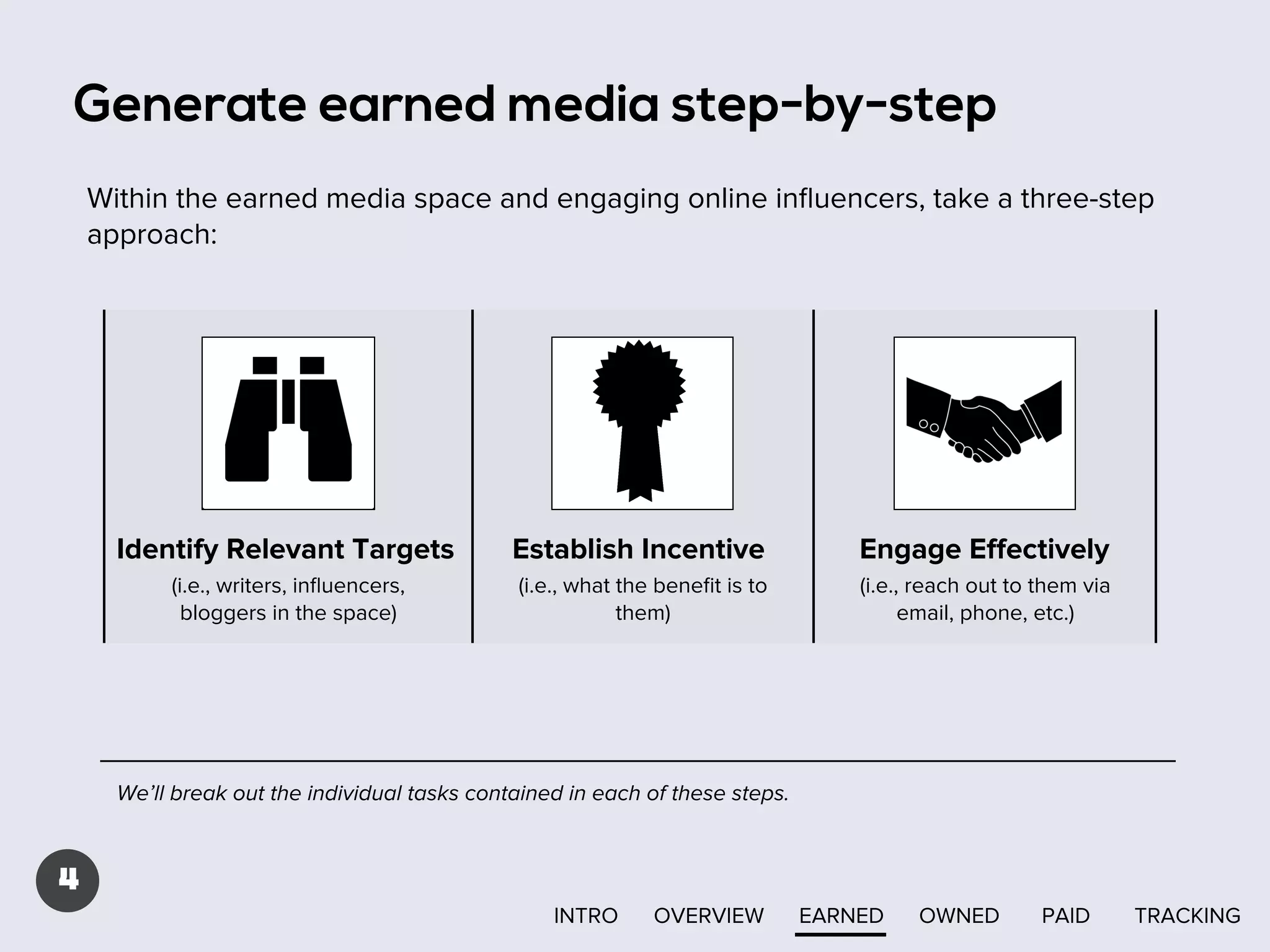 Generate earned media step-by-step

Within the earned media space and engaging online influencers, take a three-step approach:

Identify Relevant Targets
(i.e., writers, influencers, bloggers in the space)

Establish Incentive
(i.e., what the benefit is to them)

Engage Effectively
(i.e., reach out to them via email, phone, etc.)

We'll break out the individual tasks contained in each of these steps.

4

INTRO OVERVIEW EARNED OWNED PAID TRACKING